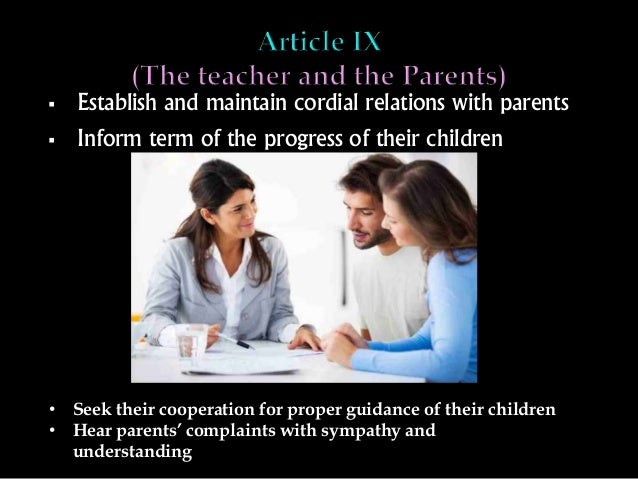 Article IX
(The teacher and the Parents)

▪ Establish and maintain cordial relations with parents
▪ Inform term of the progress of their children

• Seek their cooperation for proper guidance of their children
• Hear parents' complaints with sympathy and understanding